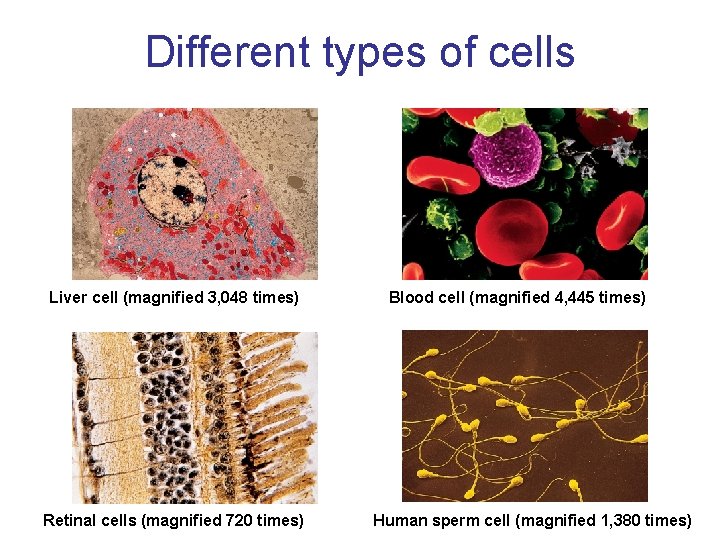 Different types of cells

Liver cell (magnified 3,048 times)

Blood cell (magnified 4,445 times)

Retinal cells (magnified 720 times)

Human sperm cell (magnified 1,380 times)